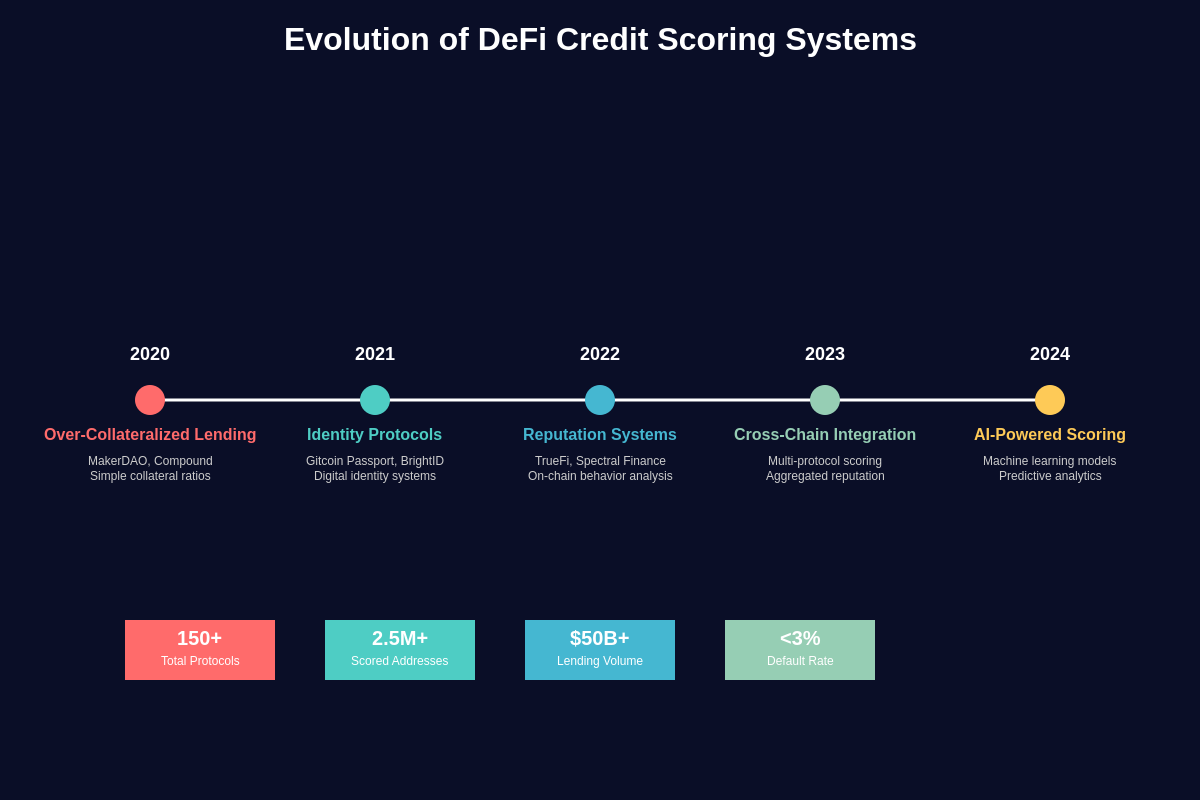 Evolution of DeFi Credit Scoring Systems

2020
Over-Collateralized Lending
MakerDAO, Compound
Simple collateral ratios

2021
Identity Protocols
Gitcoin Passport, BrightID
Digital identity systems

2022
Reputation Systems
TrueFi, Spectral Finance
On-chain behavior analysis

2023
Cross-Chain Integration
Multi-protocol scoring
Aggregated reputation

2024
AI-Powered Scoring
Machine learning models
Predictive analytics

150+
Total Protocols

2.5M+
Scored Addresses

$50B+
Lending Volume

<3%
Default Rate